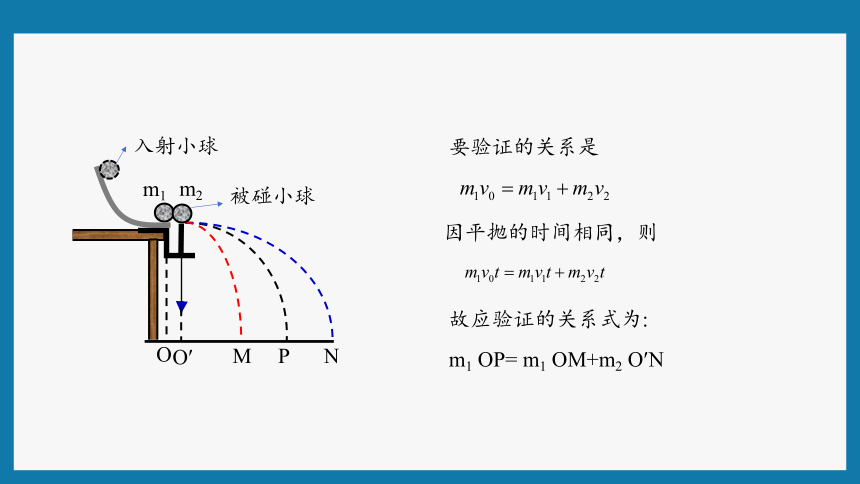 入射小球

$m_1$ $m_2$ 被碰小球

O O′ M P N

要验证的关系是

$m_1v_0 = m_1v_1 + m_2v_2$

因平抛的时间相同，则

$m_1v_0t = m_1v_1t + m_2v_2t$

故应验证的关系式为:

$m_1$ OP= $m_1$ OM+$m_2$ O′N